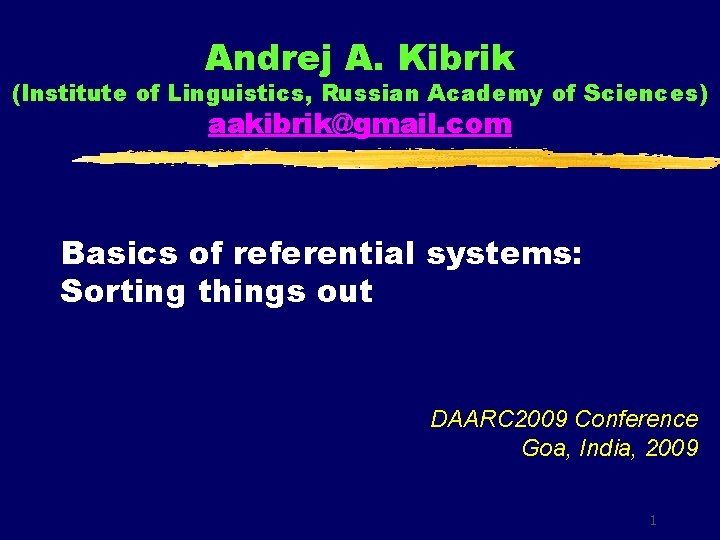 Andrej A. Kibrik
(Institute of Linguistics, Russian Academy of Sciences)
aakibrik@gmail.com

Basics of referential systems: Sorting things out

DAARC2009 Conference
Goa, India, 2009

1